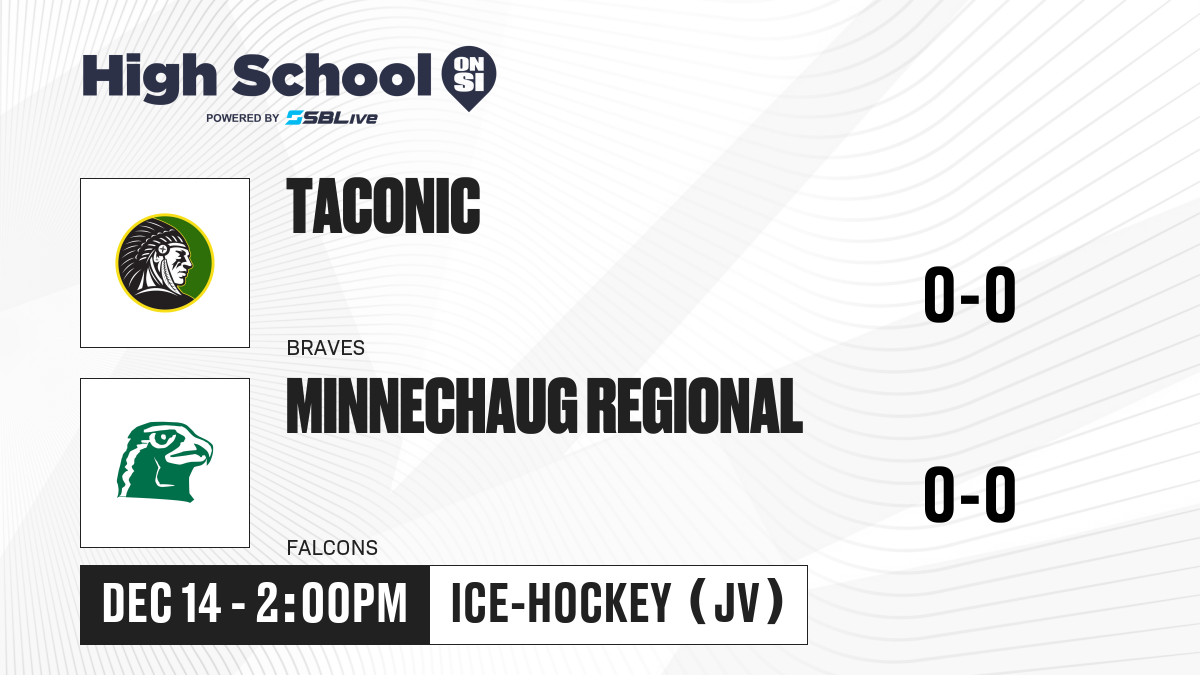 High School ON SI
POWERED BY SBLive

TACONIC
BRAVES
0-0

MINNECHAUG REGIONAL
FALCONS
0-0

DEC 14 - 2:00PM
ICE-HOCKEY (JV)